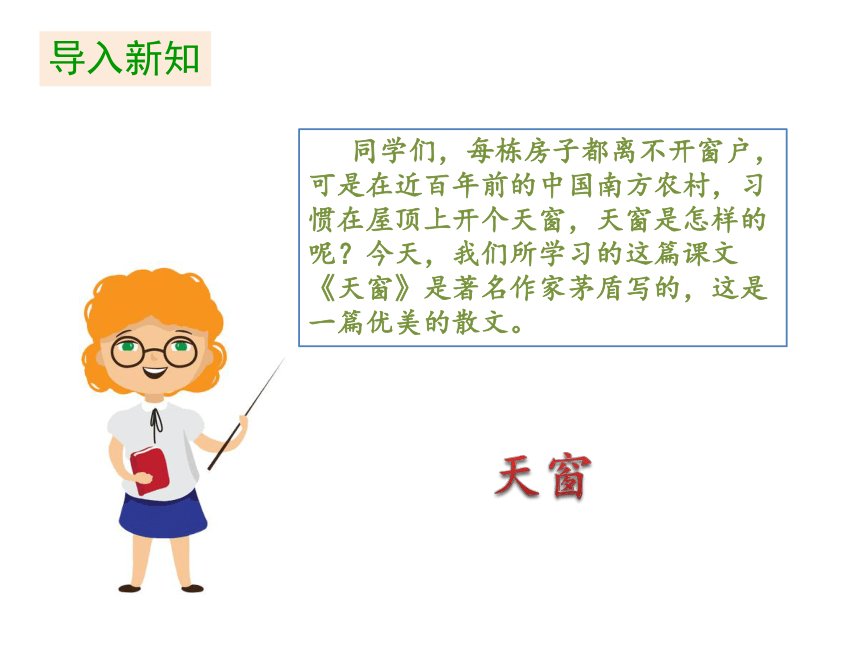 导入新知

同学们，每栋房子都离不开窗户，可是在近百年前的中国南方农村，习惯在屋顶上开个天窗，天窗是怎样的呢？今天，我们所学习的这篇课文《天窗》是著名作家茅盾写的，这是一篇优美的散文。

天窗